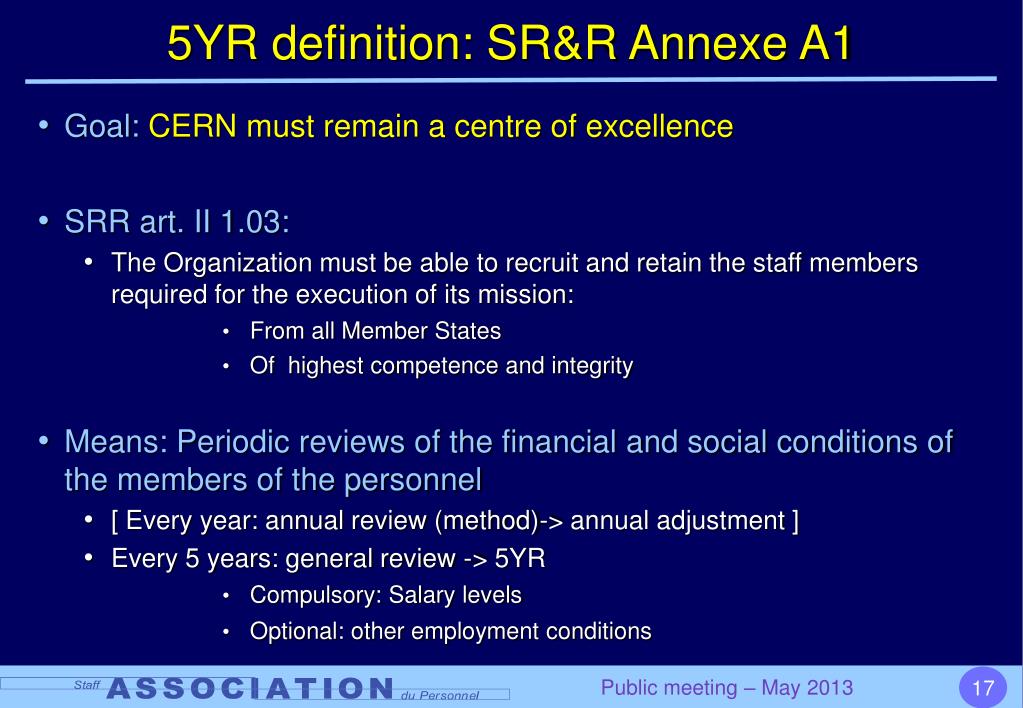 5YR definition: SR&R Annexe A1

• Goal: CERN must remain a centre of excellence

• SRR art. II 1.03:
  • The Organization must be able to recruit and retain the staff members required for the execution of its mission:
    • From all Member States
    • Of highest competence and integrity

• Means: Periodic reviews of the financial and social conditions of the members of the personnel
  • [ Every year: annual review (method)-> annual adjustment ]
  • Every 5 years: general review -> 5YR
    • Compulsory: Salary levels
    • Optional: other employment conditions

Staff ASSOCIATION du Personnel

Public meeting – May 2013

17